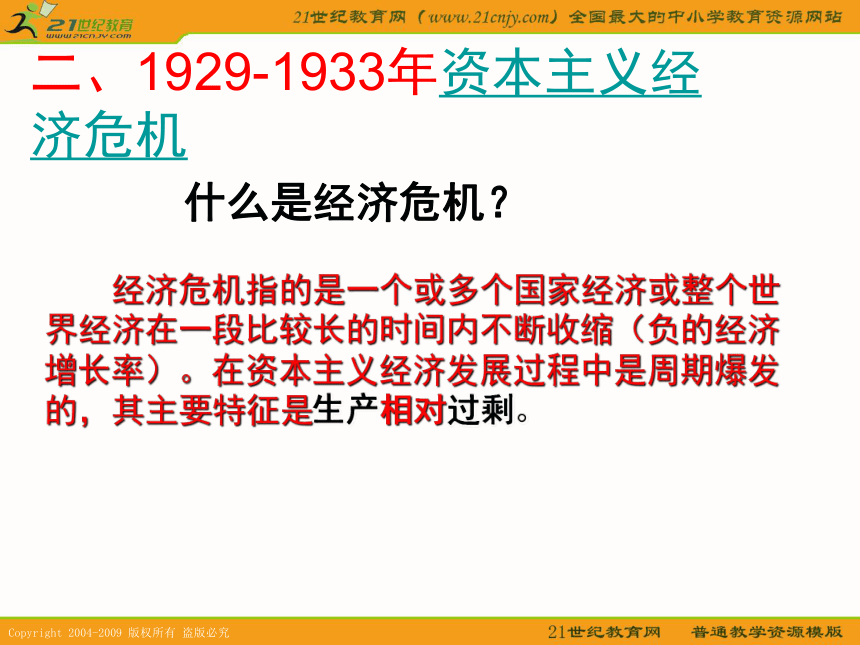 21世纪教育
www.21cnjy.com

21世纪教育网（www.21cnjy.com）全国最大的中小学教育资源网站

二、1929-1933年资本主义经济危机

什么是经济危机？

经济危机指的是一个或多个国家经济或整个世界经济在一段比较长的时间内不断收缩（负的经济增长率）。在资本主义经济发展过程中是周期爆发的，其主要特征是生产相对过剩。

Copyright 2004-2009 版权所有 盗版必究

21世纪教育网　普通教学资源模版